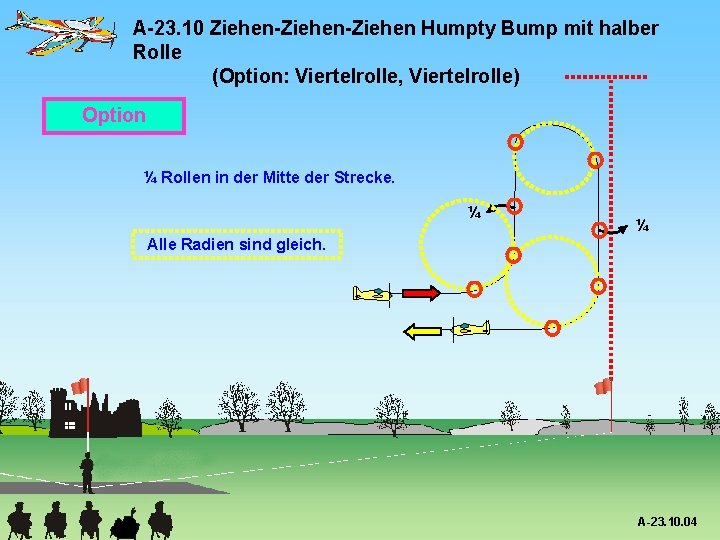 A-23.10 Ziehen-Ziehen-Ziehen Humpty Bump mit halber Rolle

(Option: Viertelrolle, Viertelrolle)

Option

¼ Rollen in der Mitte der Strecke.

Alle Radien sind gleich.

¼

¼

A-23.10.04